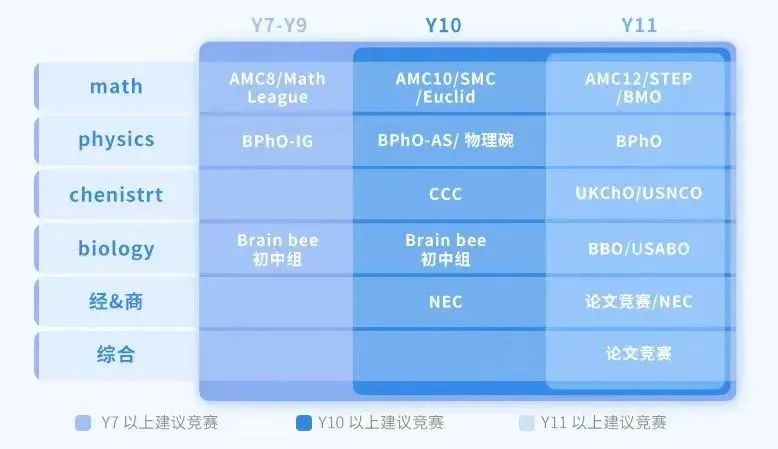 |  | Y7-Y9 | Y10 | Y11 |
|---|---|---|---|
| math | AMC8/Math League | AMC10/SMC /Euclid | AMC12/STEP /BMO |
| physics | BPhO-IG | BPhO-AS/ 物理碗 | BPhO |
| chenistrt |  | CCC | UKChO/USNCO |
| biology | Brain bee 初中组 | Brain bee 初中组 | BBO/USABO |
| 经&商 |  | NEC | 论文竞赛/NEC |
| 综合 |  |  | 论文竞赛 |

Y7 以上建议竞赛　Y10 以上建议竞赛　Y11 以上建议竞赛